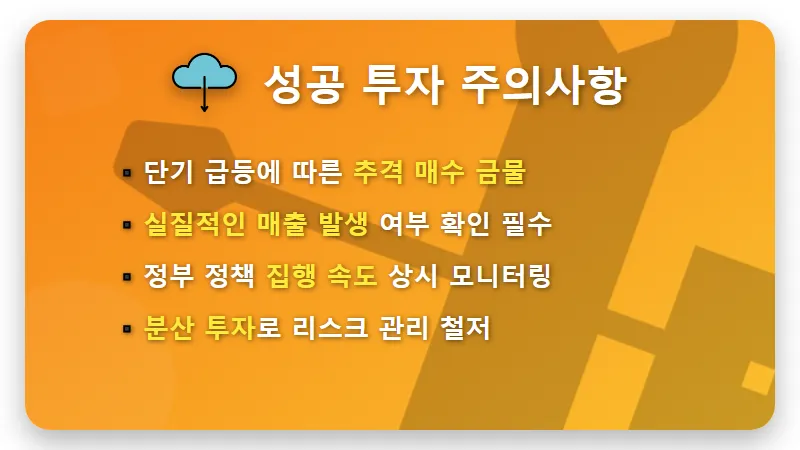 성공 투자 주의사항

▪ 단기 급등에 따른 추격 매수 금물
▪ 실질적인 매출 발생 여부 확인 필수
▪ 정부 정책 집행 속도 상시 모니터링
▪ 분산 투자로 리스크 관리 철저